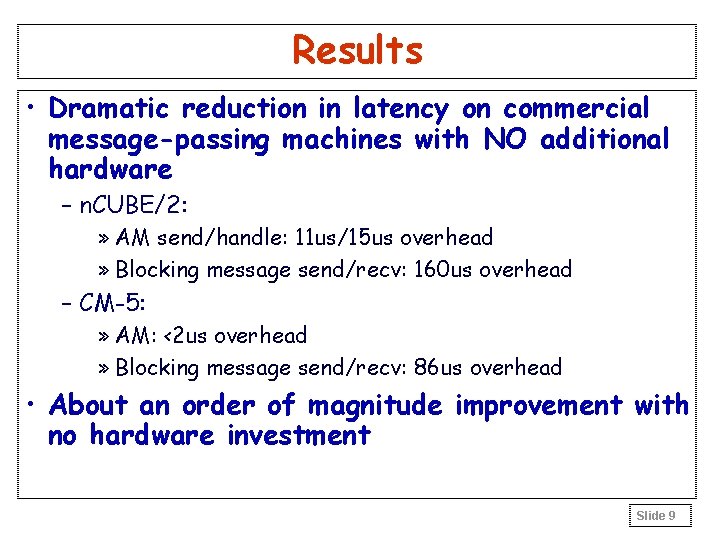 Results

• Dramatic reduction in latency on commercial message-passing machines with NO additional hardware

– nCUBE/2:

» AM send/handle: 11us/15us overhead

» Blocking message send/recv: 160us overhead

– CM-5:

» AM: <2us overhead

» Blocking message send/recv: 86us overhead

• About an order of magnitude improvement with no hardware investment

Slide 9